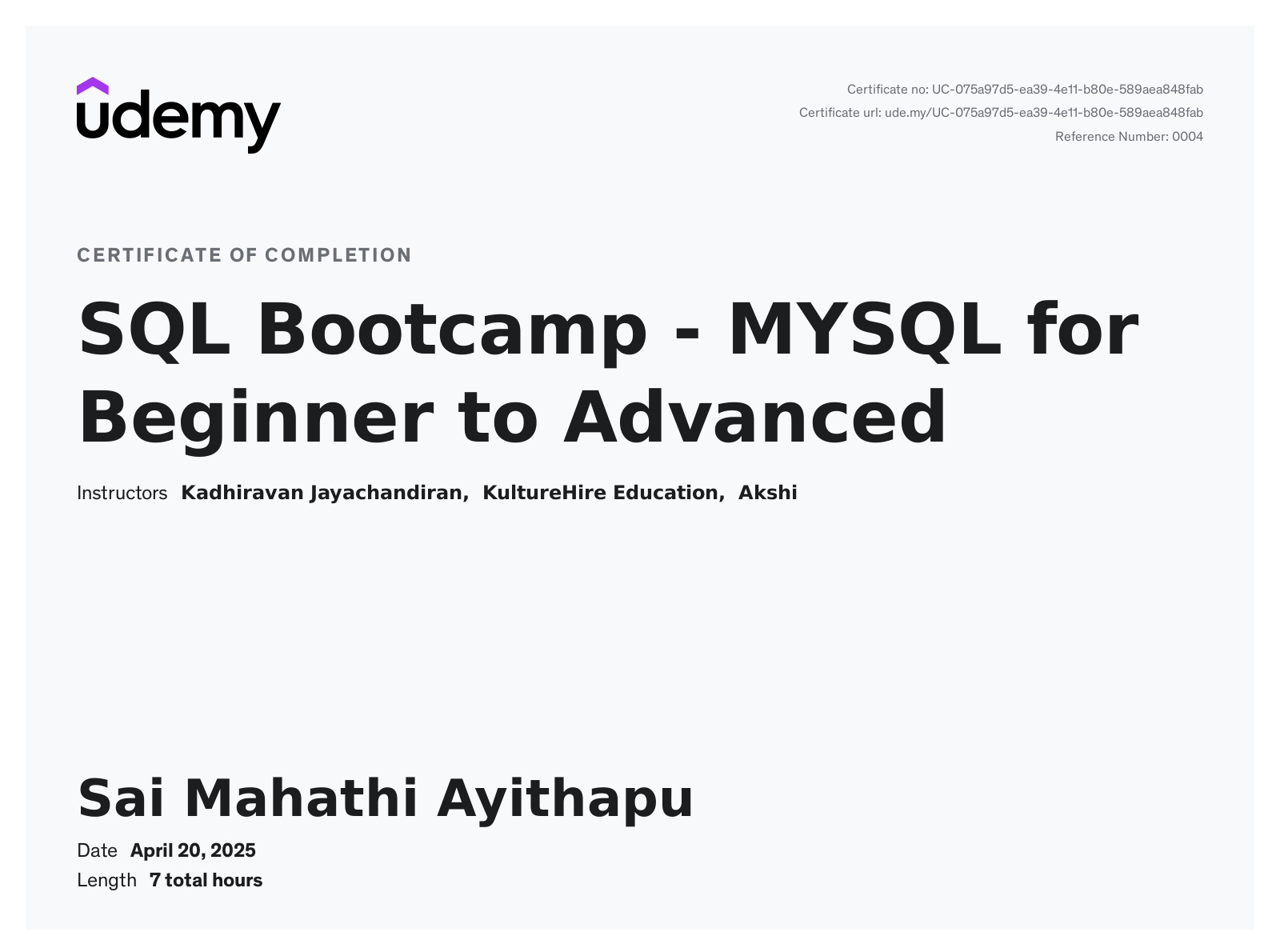 udemy

Certificate no: UC-075a97d5-ea39-4e11-b80e-589aea848fab
Certificate url: ude.my/UC-075a97d5-ea39-4e11-b80e-589aea848fab
Reference Number: 0004

CERTIFICATE OF COMPLETION

SQL Bootcamp - MYSQL for Beginner to Advanced

Instructors Kadhiravan Jayachandiran, KultureHire Education, Akshi

Sai Mahathi Ayithapu

Date April 20, 2025
Length 7 total hours